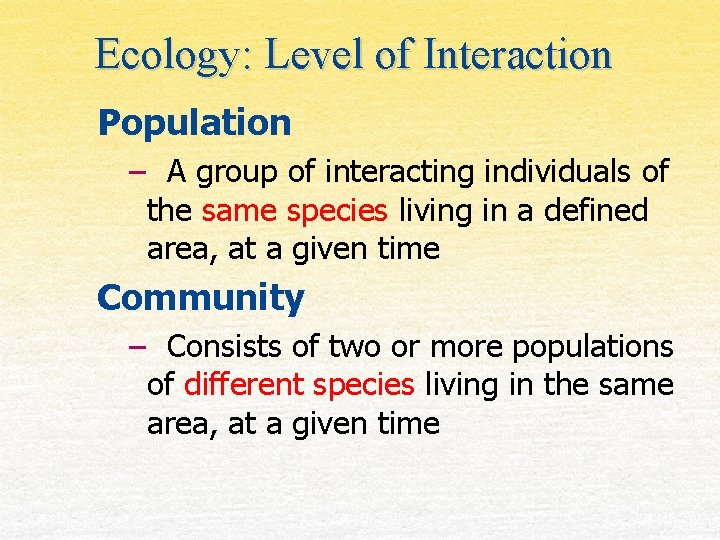 Ecology: Level of Interaction

Population

– A group of interacting individuals of the same species living in a defined area, at a given time

Community

– Consists of two or more populations of different species living in the same area, at a given time